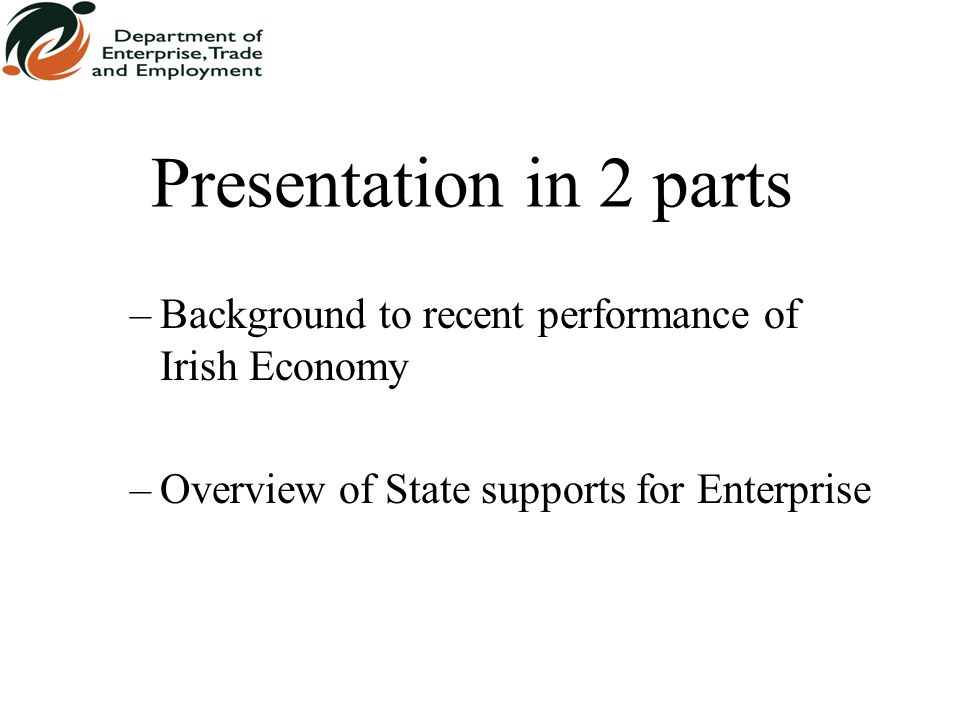 Department of
Enterprise, Trade
and Employment

Presentation in 2 parts

– Background to recent performance of Irish Economy

– Overview of State supports for Enterprise